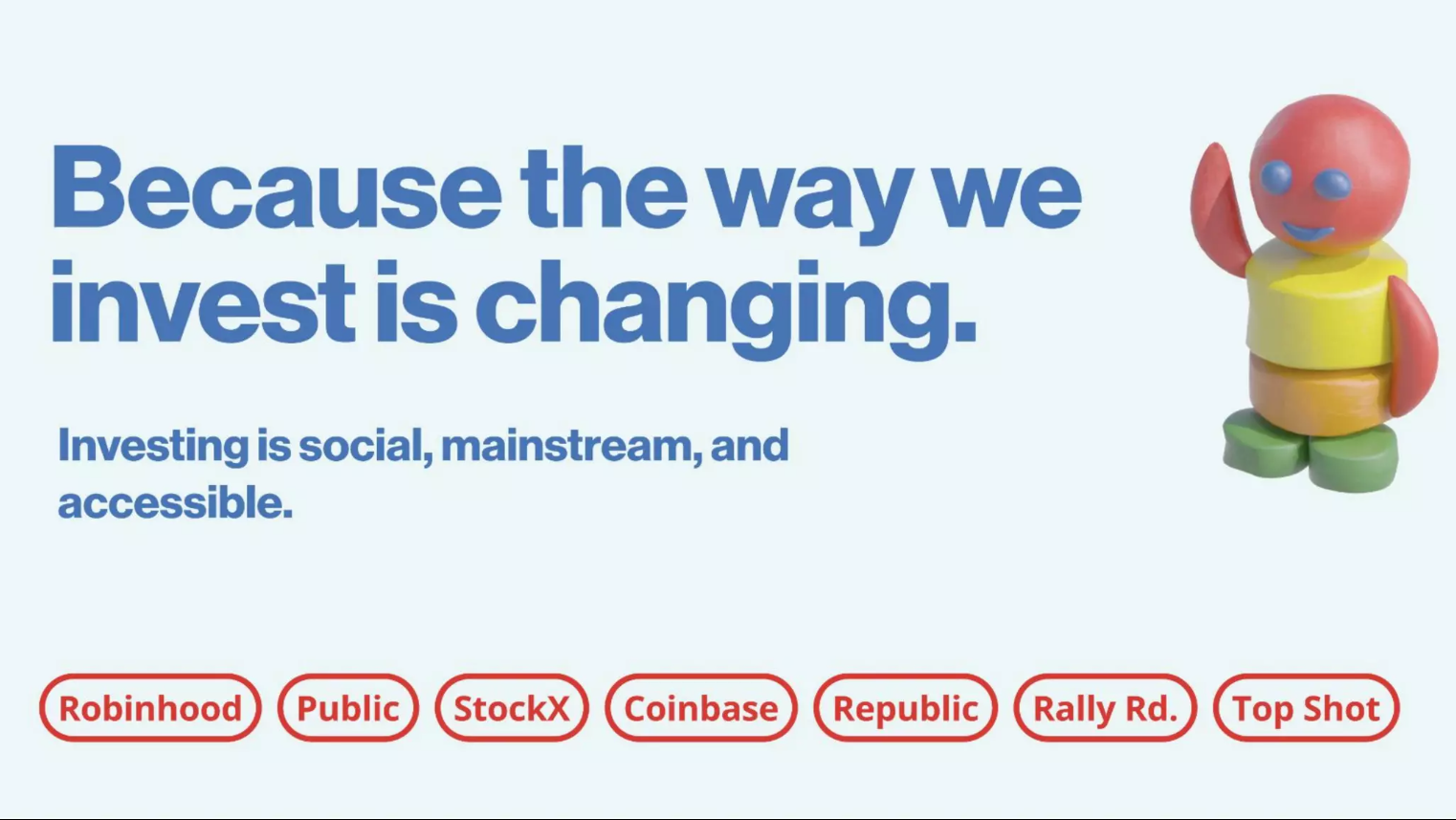 Because the way we invest is changing.

Investing is social, mainstream, and accessible.

Robinhood Public StockX Coinbase Republic Rally Rd. Top Shot